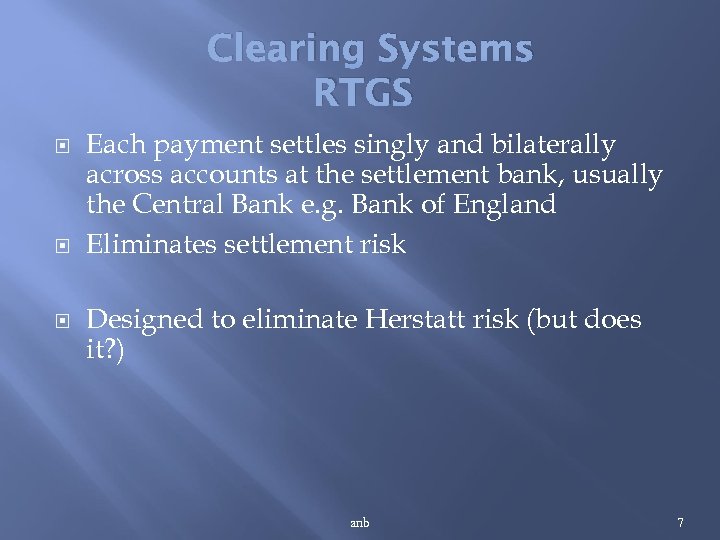 Clearing Systems
RTGS

Each payment settles singly and bilaterally across accounts at the settlement bank, usually the Central Bank e.g. Bank of England

Eliminates settlement risk

Designed to eliminate Herstatt risk (but does it?)

anb

7